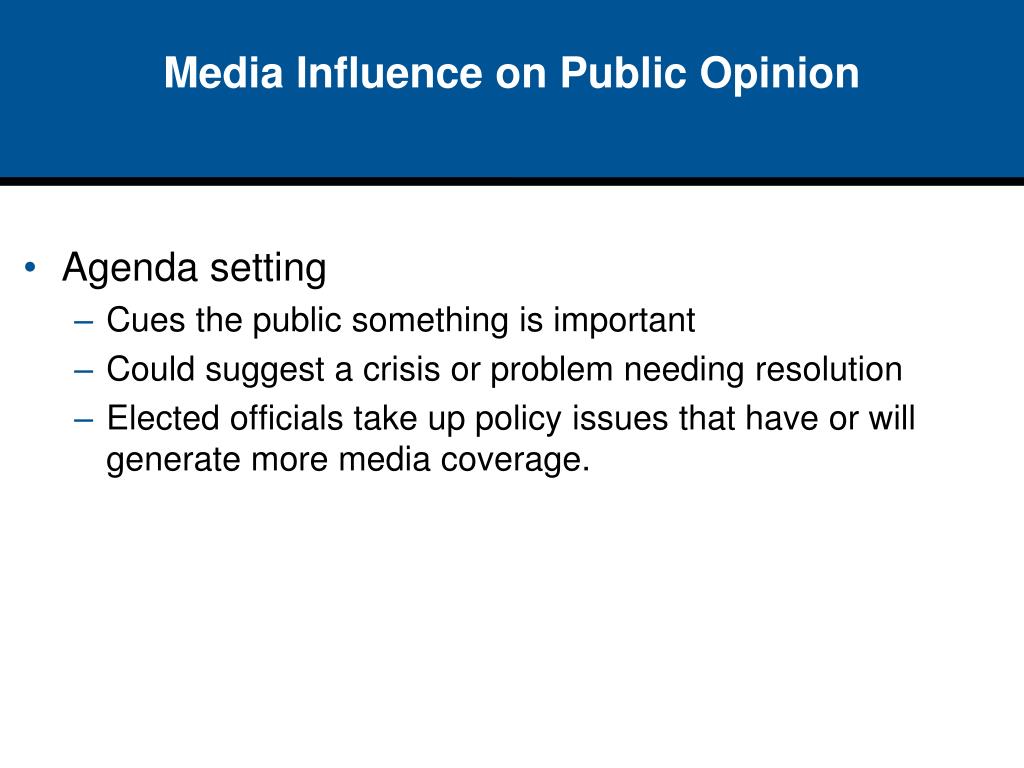 Media Influence on Public Opinion

• Agenda setting
– Cues the public something is important
– Could suggest a crisis or problem needing resolution
– Elected officials take up policy issues that have or will generate more media coverage.